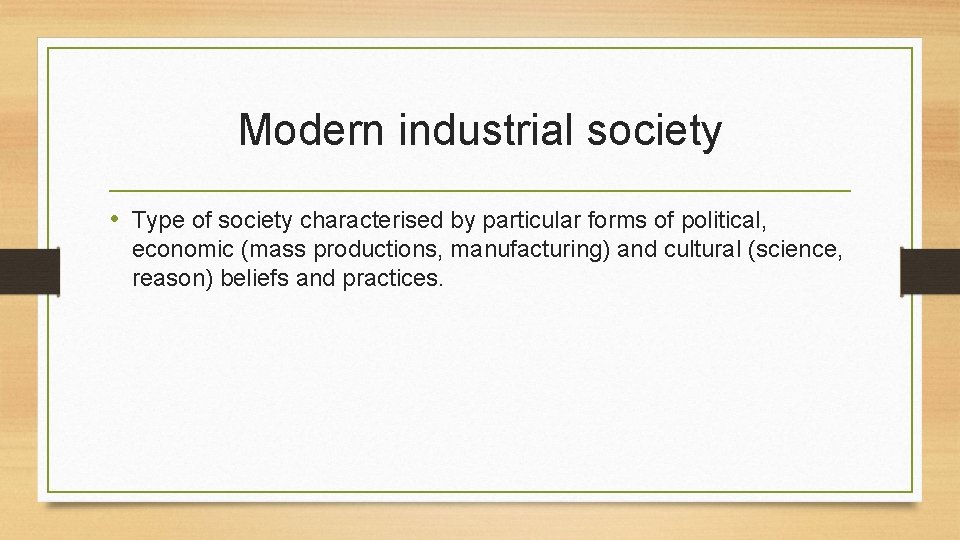 Modern industrial society

• Type of society characterised by particular forms of political, economic (mass productions, manufacturing) and cultural (science, reason) beliefs and practices.